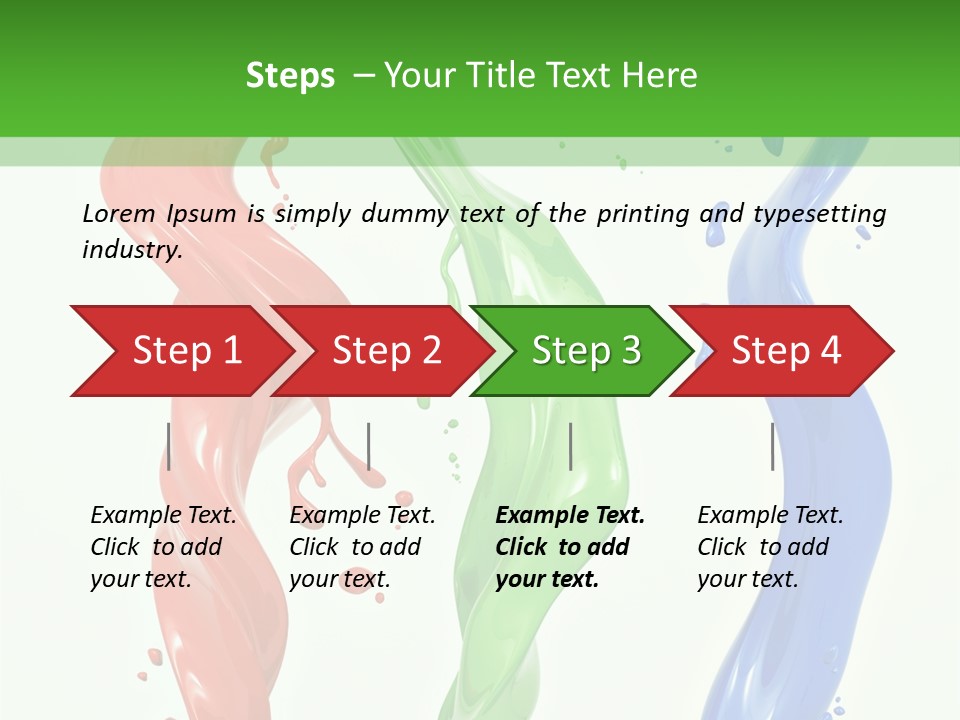 Steps – Your Title Text Here

Lorem Ipsum is simply dummy text of the printing and typesetting industry.

Step 1

Step 2

Step 3

Step 4

Example Text. Click to add your text.

Example Text. Click to add your text.

Example Text. Click to add your text.

Example Text. Click to add your text.